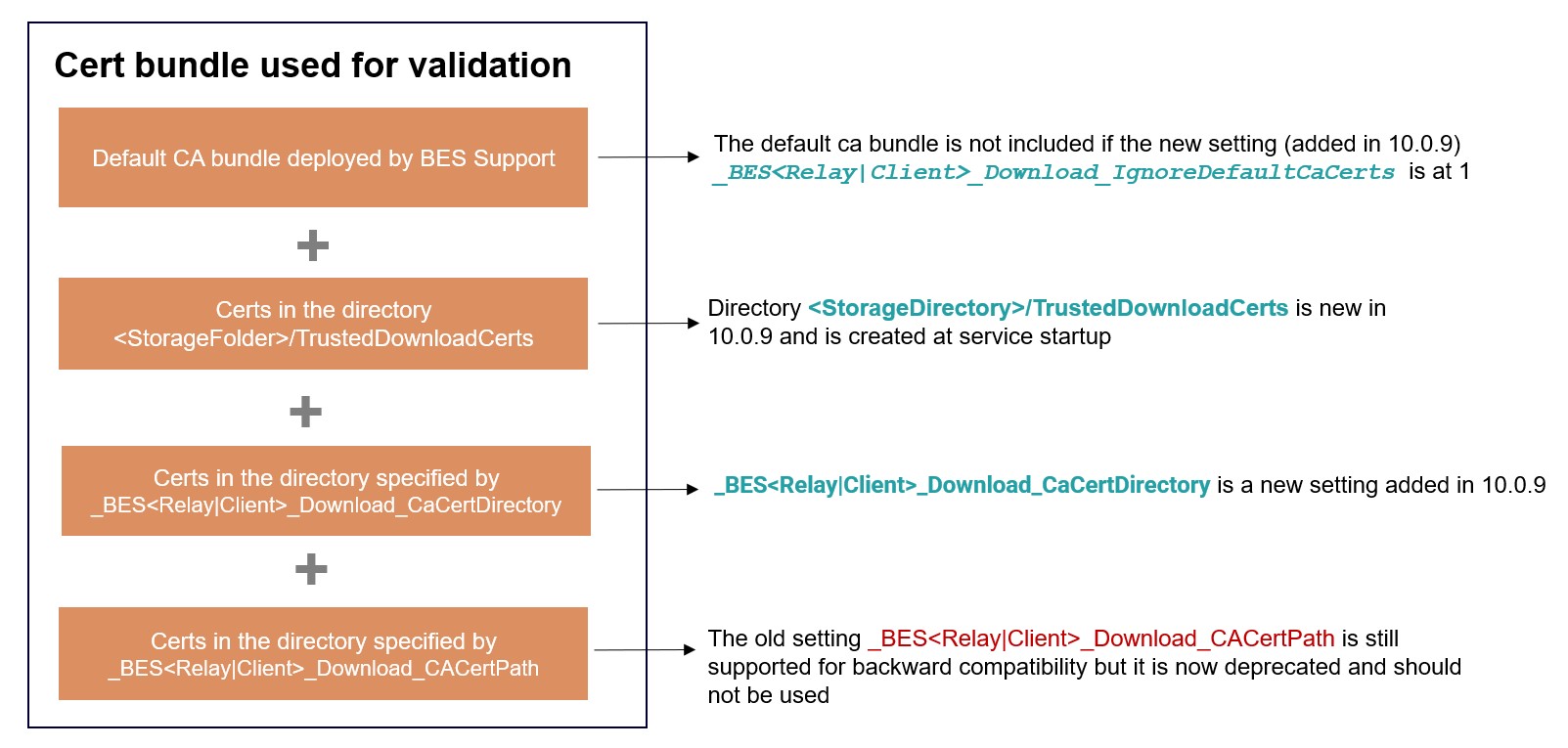 Cert bundle used for validation

Default CA bundle deployed by BES Support

+

Certs in the directory <StorageFolder>/TrustedDownloadCerts

+

Certs in the directory specified by _BES<Relay|Client>_Download_CaCertDirectory

+

Certs in the directory specified by _BES<Relay|Client>_Download_CACertPath

The default ca bundle is not included if the new setting (added in 10.0.9) _BES<Relay|Client>_Download_IgnoreDefaultCaCerts is at 1

Directory <StorageDirectory>/TrustedDownloadCerts is new in 10.0.9 and is created at service startup

_BES<Relay|Client>_Download_CaCertDirectory is a new setting added in 10.0.9

The old setting _BES<Relay|Client>_Download_CACertPath is still supported for backward compatibility but it is now deprecated and should not be used